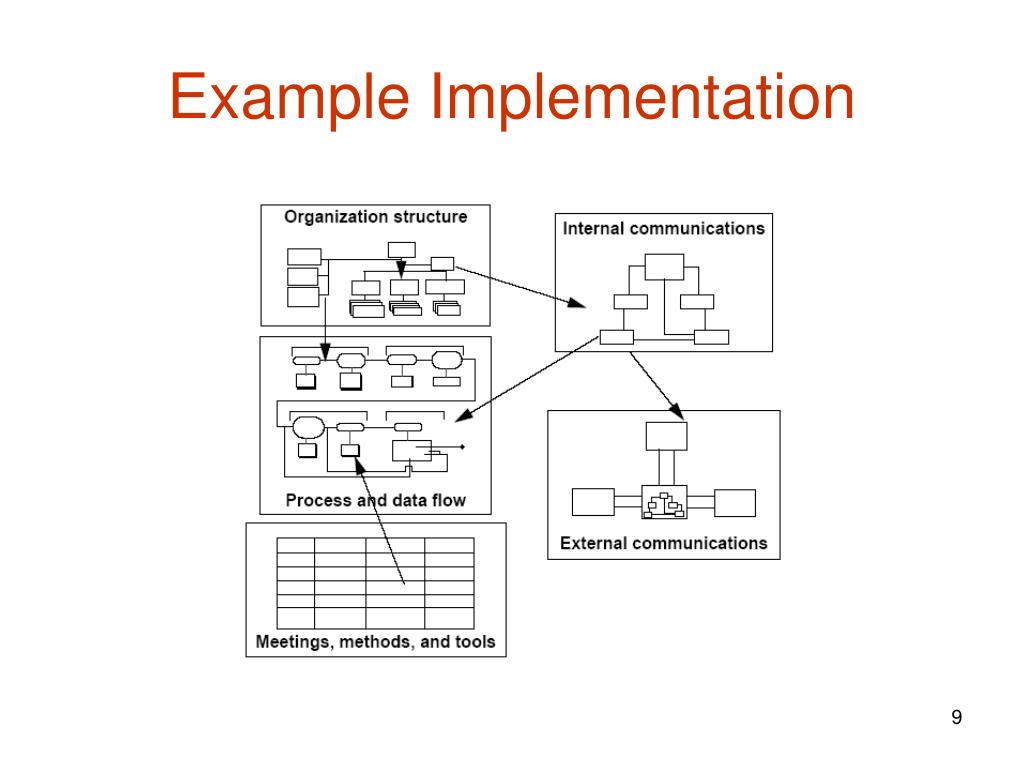 Example Implementation

Organization structure

Internal communications

Process and data flow

External communications

Meetings, methods, and tools

9